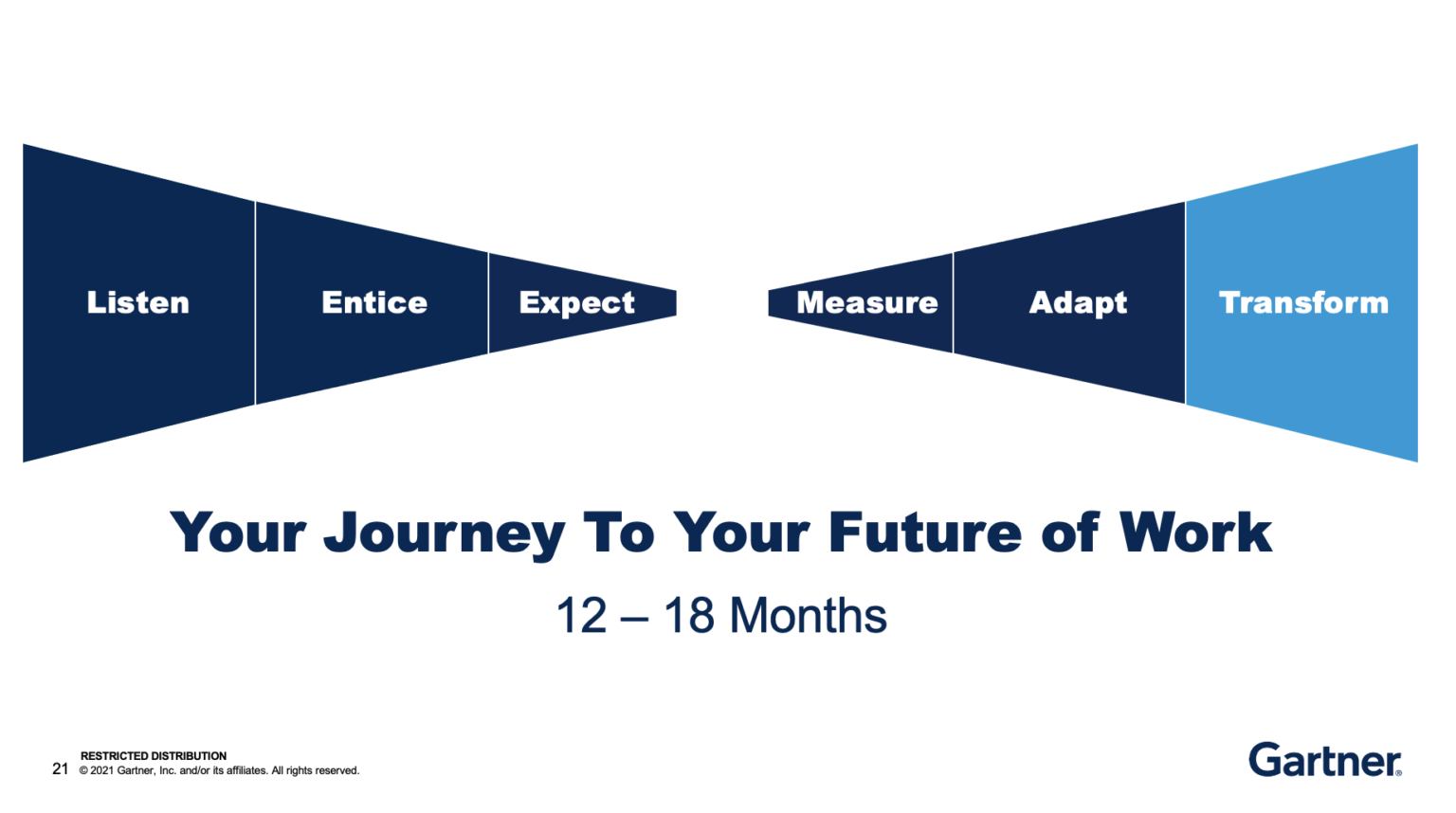 Listen

Entice

Expect

Measure

Adapt

Transform

Your Journey To Your Future of Work

12 – 18 Months

21 RESTRICTED DISTRIBUTION
© 2021 Gartner, Inc. and/or its affiliates. All rights reserved.

Gartner®